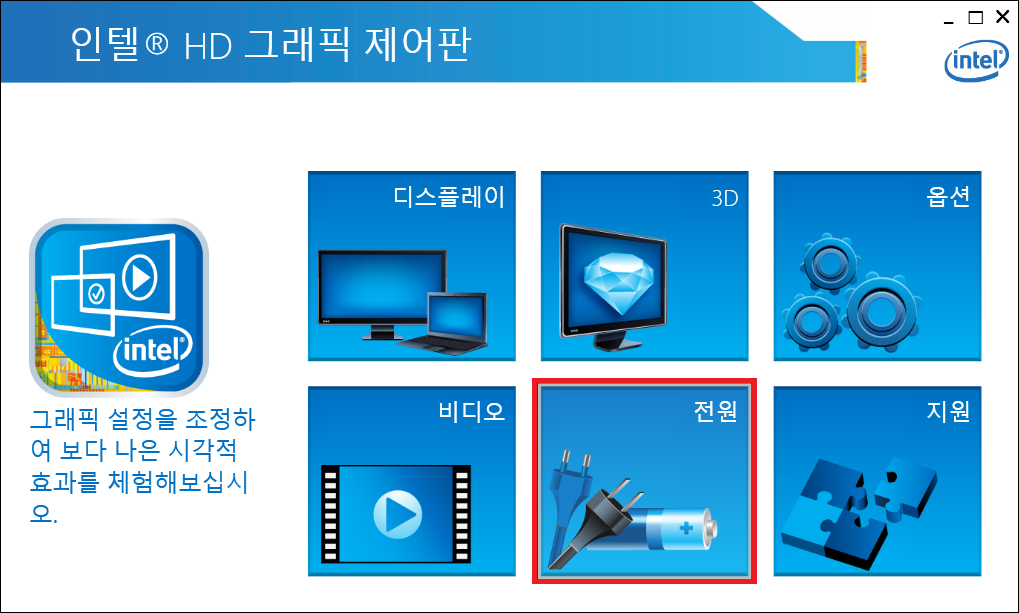 인텔® HD 그래픽 제어판

intel

intel

그래픽 설정을 조정하여 보다 나은 시각적 효과를 체험해보십시오.

디스플레이

3D

옵션

비디오

전원

지원